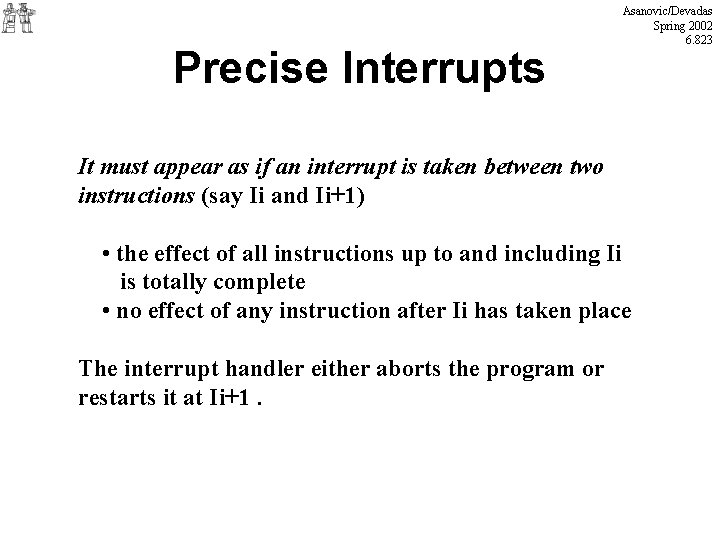 Asanovic/Devadas
Spring 2002
6.823

Precise Interrupts

It must appear as if an interrupt is taken between two instructions (say Ii and Ii+1)

• the effect of all instructions up to and including Ii is totally complete
• no effect of any instruction after Ii has taken place

The interrupt handler either aborts the program or restarts it at Ii+1 .